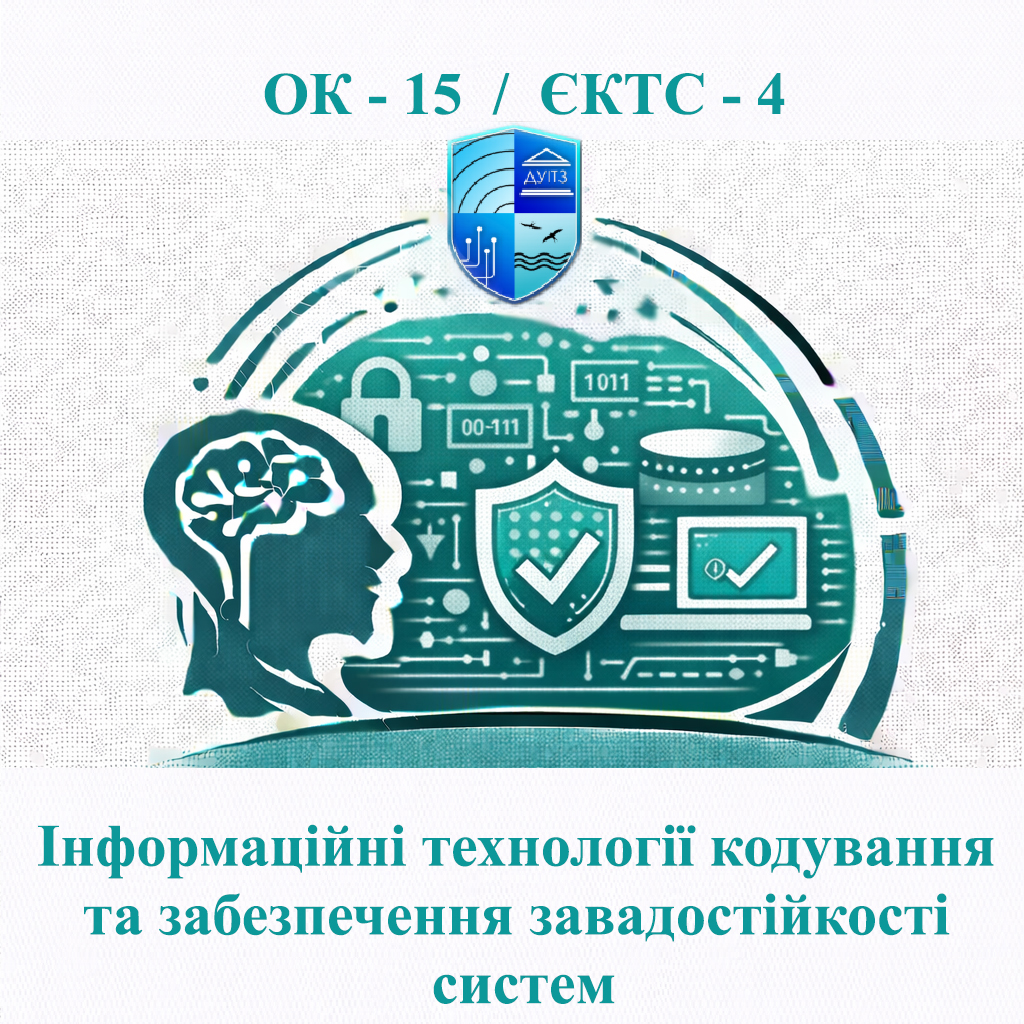 ОК - 15 / ЄКТС - 4

ДУІТЗ

1011

00-111

Інформаційні технології кодування та забезпечення завадостійкості систем